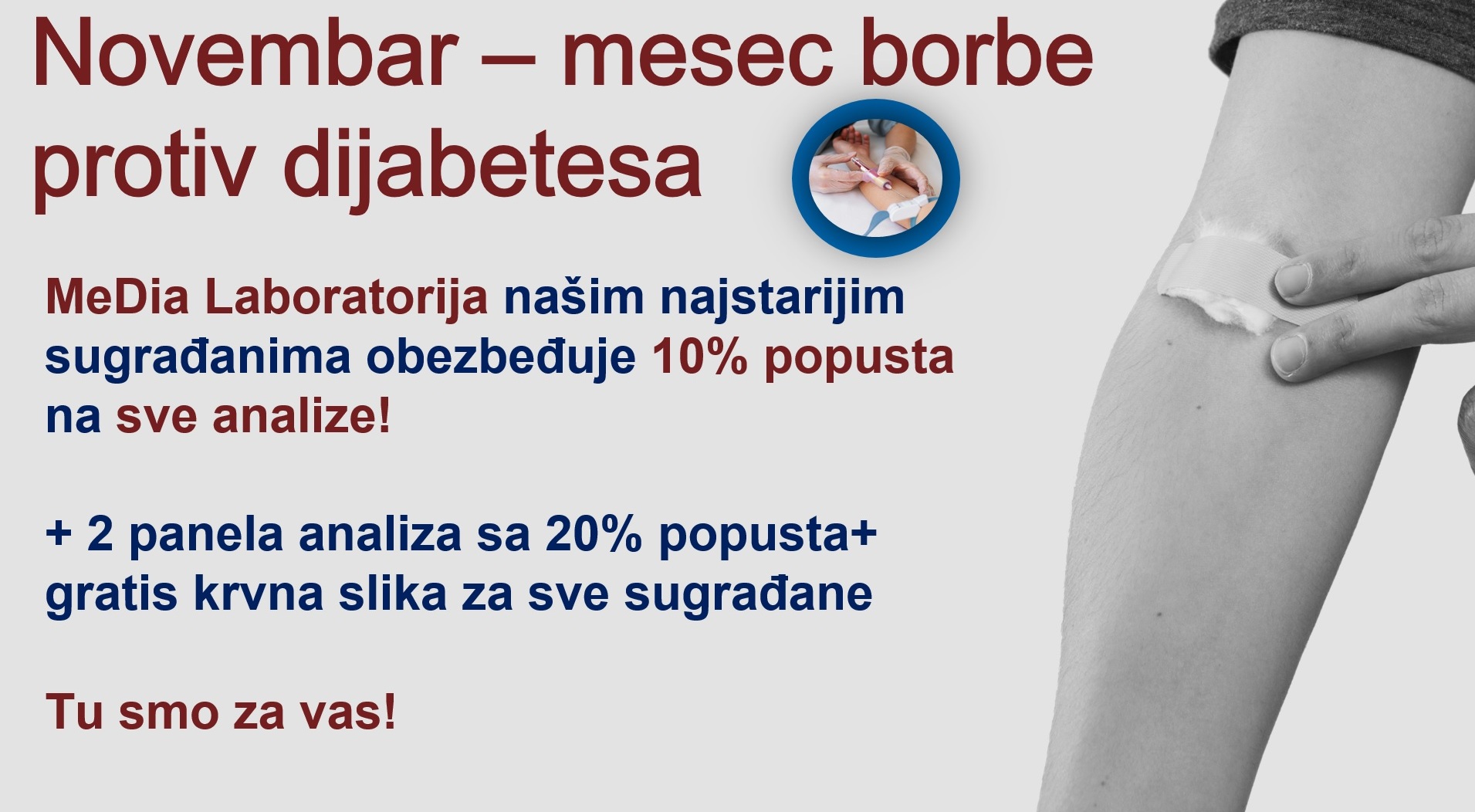 Novembar – mesec borbe protiv dijabetesa

MeDia Laboratorija našim najstarijim sugrađanima obezbeđuje 10% popusta na sve analize!

+ 2 panela analiza sa 20% popusta+ gratis krvna slika za sve sugrađane

Tu smo za vas!